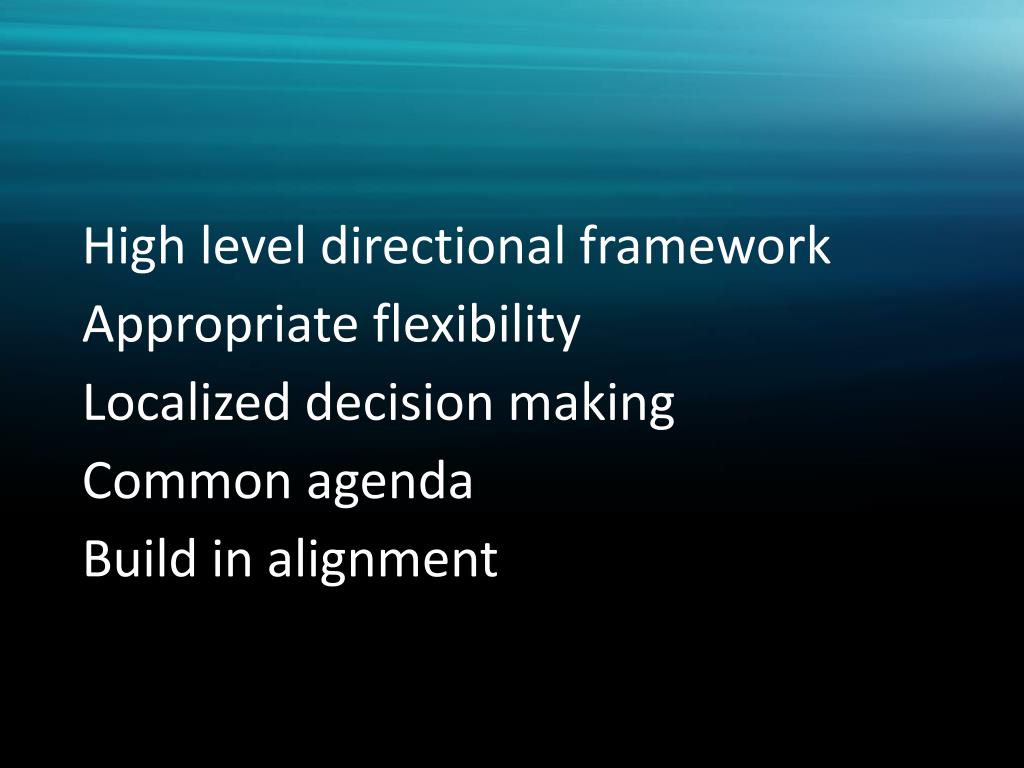 High level directional framework
Appropriate flexibility
Localized decision making
Common agenda
Build in alignment